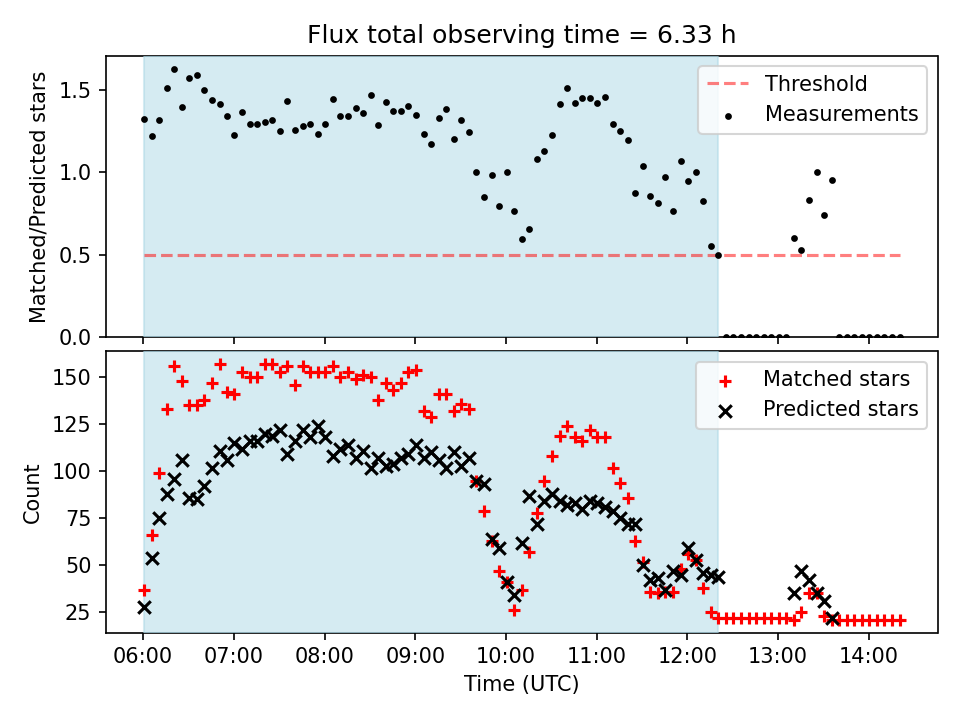 Flux total observing time = 6.33 h

Matched/Predicted stars

1.5
1.0
0.5
0.0

Threshold
Measurements

Count

150
125
100
75
50
25

Matched stars
Predicted stars

06:00 07:00 08:00 09:00 10:00 11:00 12:00 13:00 14:00

Time (UTC)